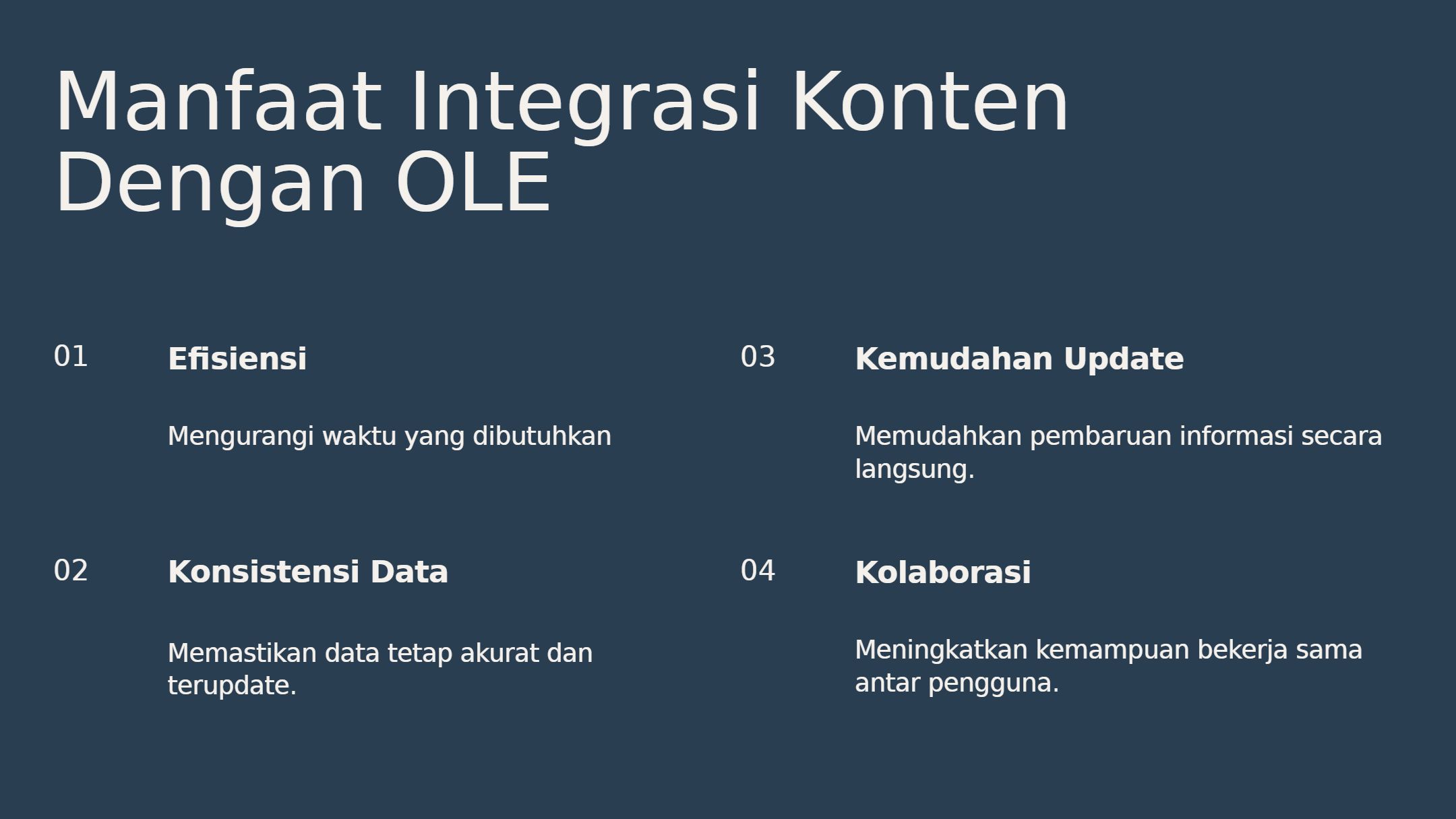 Manfaat Integrasi Konten Dengan OLE

01

Efisiensi

Mengurangi waktu yang dibutuhkan

02

Konsistensi Data

Memastikan data tetap akurat dan terupdate.

03

Kemudahan Update

Memudahkan pembaruan informasi secara langsung.

04

Kolaborasi

Meningkatkan kemampuan bekerja sama antar pengguna.